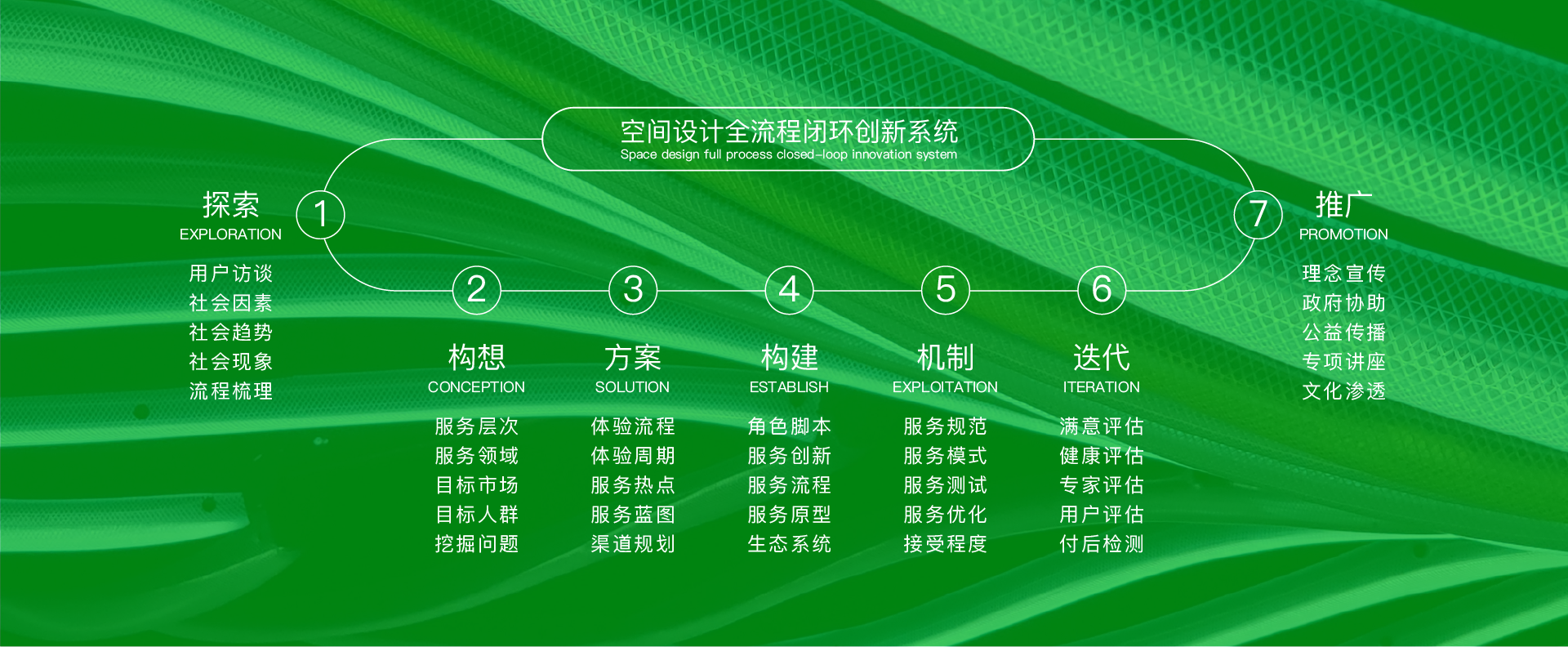 空间设计全流程闭环创新系统
Space design full process closed-loop innovation system

探索
EXPLORATION
1
用户访谈
社会因素
社会趋势
社会现象
流程梳理

2
构想
CONCEPTION
服务层次
服务领域
目标市场
目标人群
挖掘问题

3
方案
SOLUTION
体验流程
体验周期
服务热点
服务蓝图
渠道规划

4
构建
ESTABLISH
角色脚本
服务创新
服务流程
服务原型
生态系统

5
机制
EXPLOITATION
服务规范
服务模式
服务测试
服务优化
接受程度

6
迭代
ITERATION
满意评估
健康评估
专家评估
用户评估
付后检测

7
推广
PROMOTION
理念宣传
政府协助
公益传播
专项讲座
文化渗透